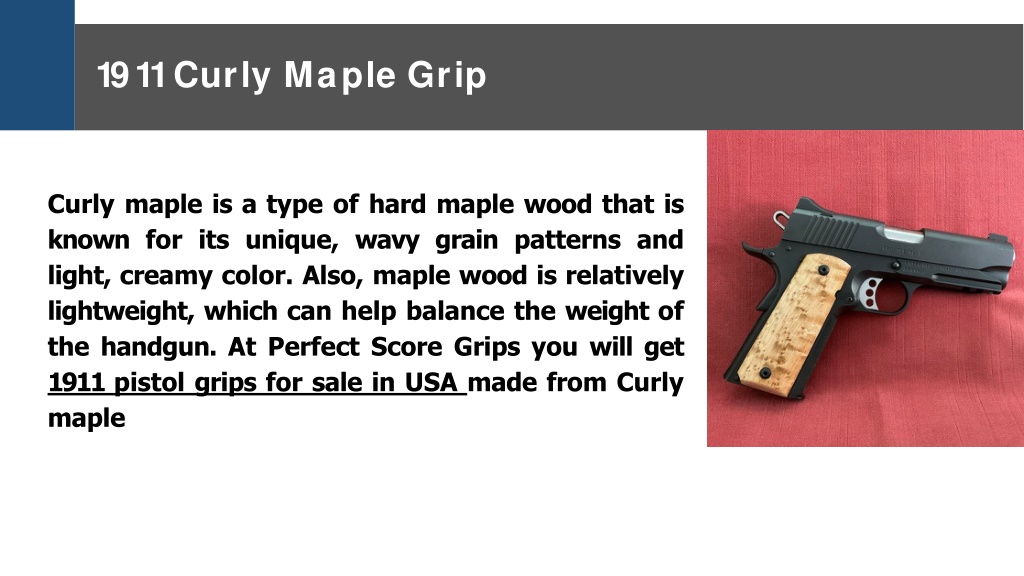 1911 Curly Maple Grip

Curly maple is a type of hard maple wood that is known for its unique, wavy grain patterns and light, creamy color. Also, maple wood is relatively lightweight, which can help balance the weight of the handgun. At Perfect Score Grips you will get 1911 pistol grips for sale in USA made from Curly maple